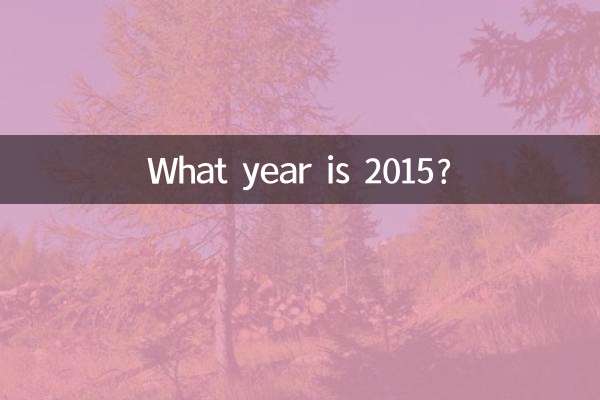 What year is 2015?